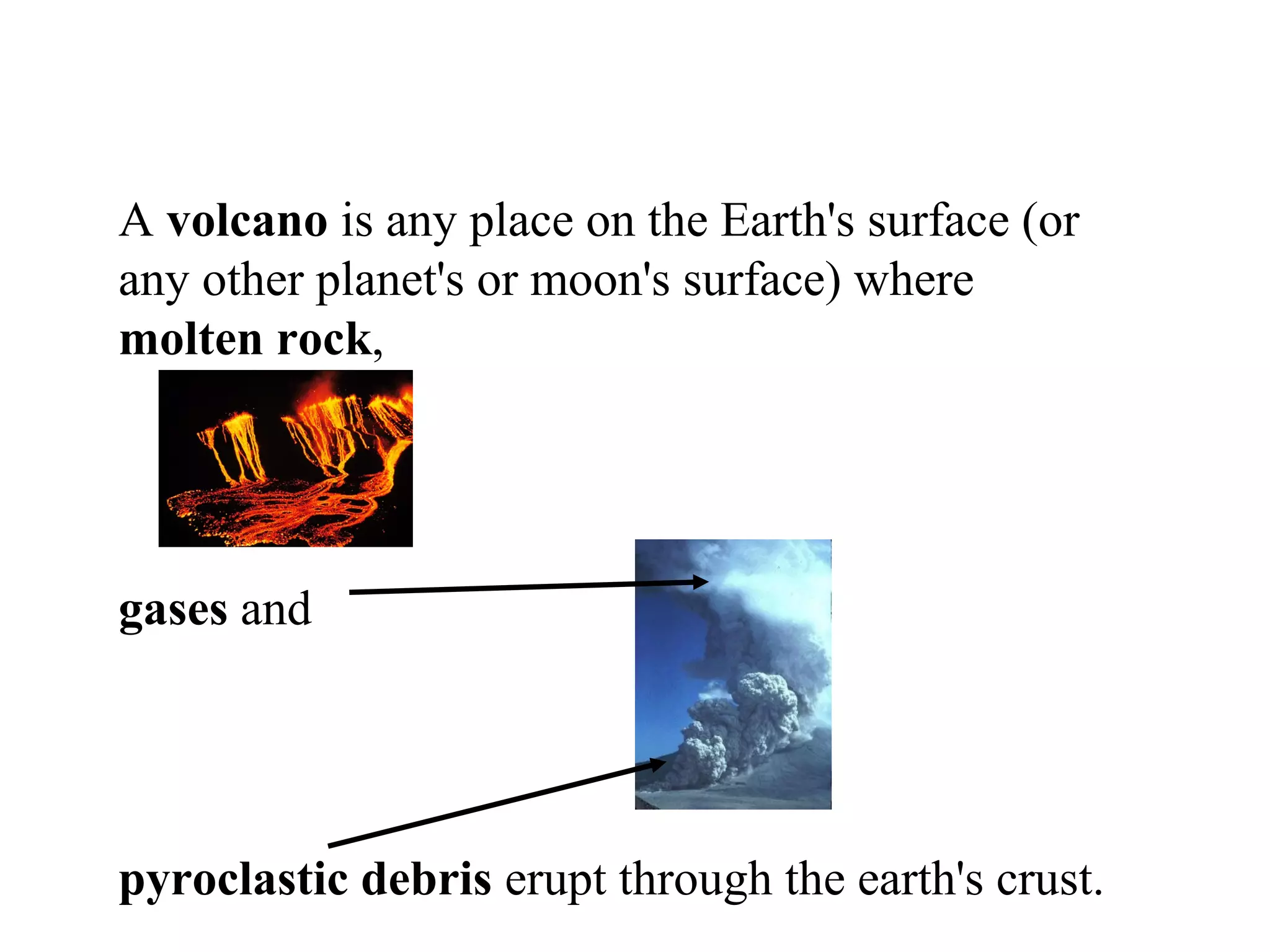 A volcano is any place on the Earth's surface (or any other planet's or moon's surface) where molten rock,

gases and

pyroclastic debris erupt through the earth's crust.